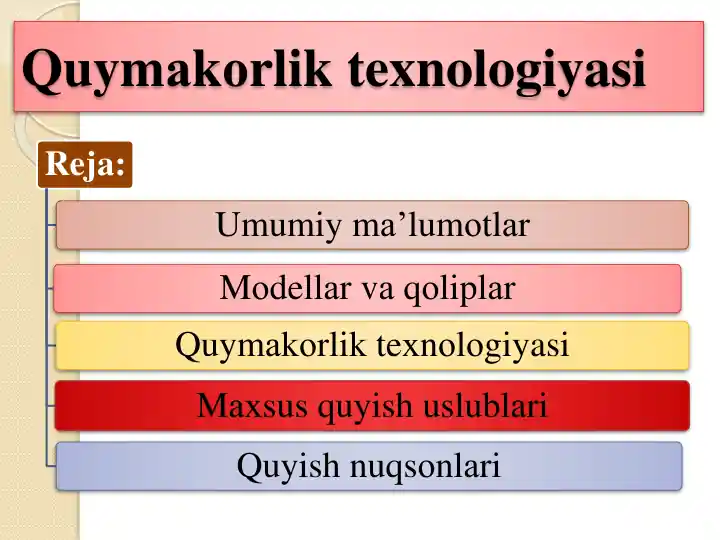 Quymakorlik texnologiyasi

Reja:

Umumiy ma’lumotlar

Modellar va qoliplar

Quymakorlik texnologiyasi

Maxsus quyish uslublari

Quyish nuqsonlari